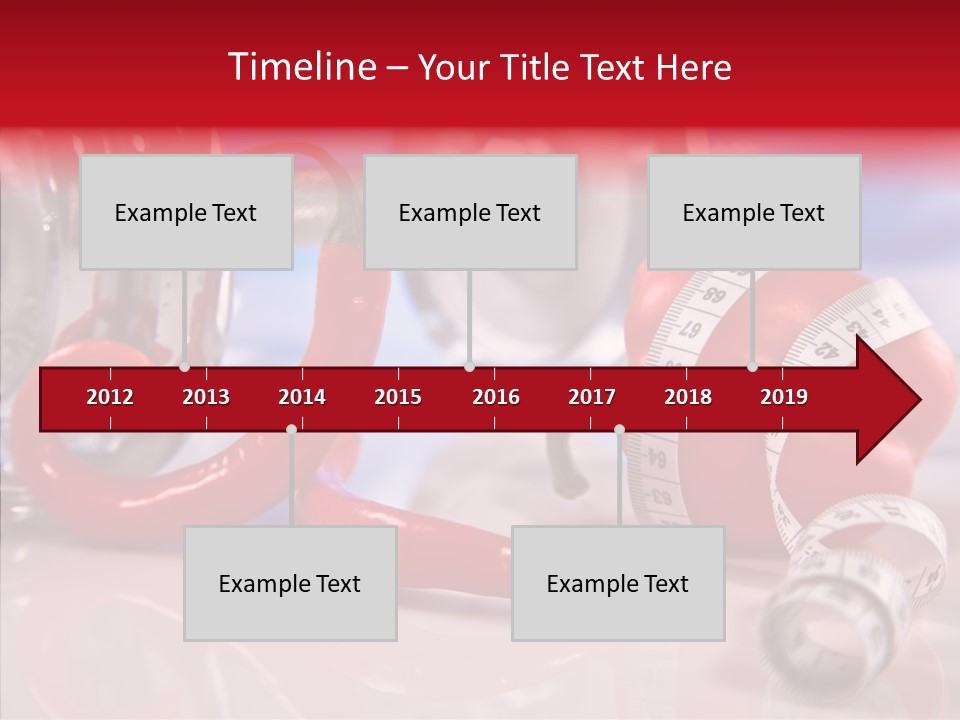 Timeline – Your Title Text Here

Example Text

Example Text

Example Text

2012 2013 2014 2015 2016 2017 2018 2019

Example Text

Example Text